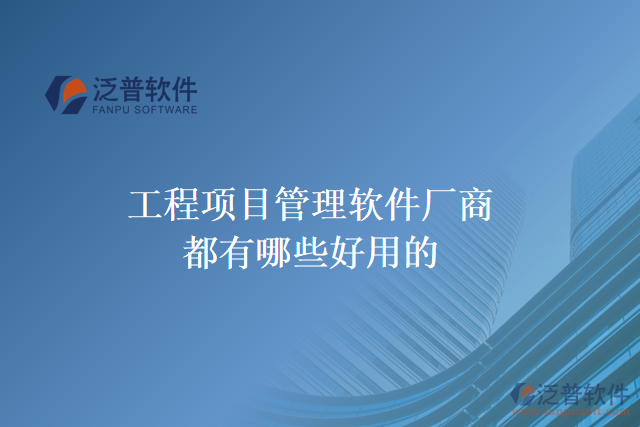 泛普软件
FANPU SOFTWARE

工程项目管理软件厂商都有哪些好用的

泛普软件
www.fanpusoft.com